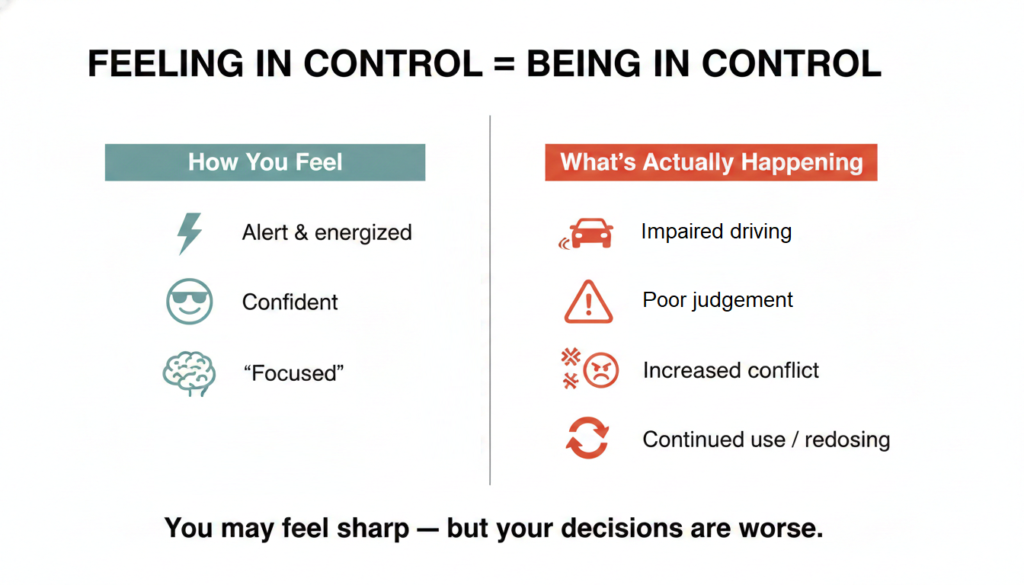 FEELING IN CONTROL = BEING IN CONTROL

How You Feel

Alert & energized

Confident

“Focused”

What’s Actually Happening

Impaired driving

Poor judgement

Increased conflict

Continued use / redosing

You may feel sharp — but your decisions are worse.